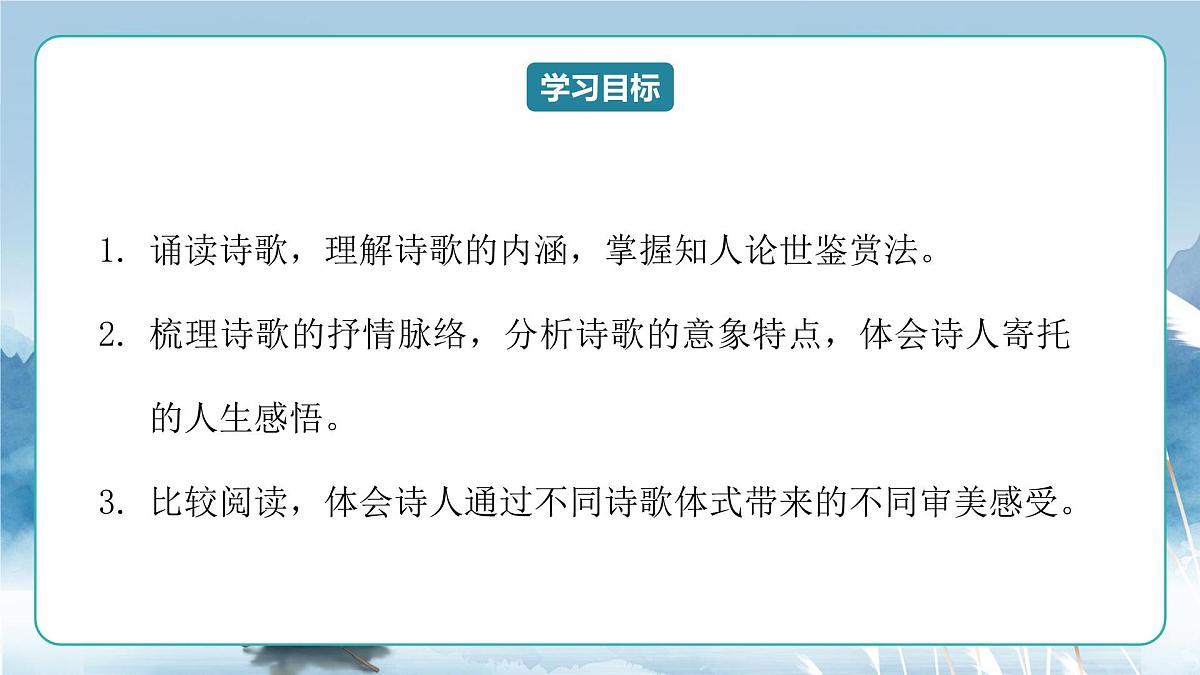 学习目标

1. 诵读诗歌，理解诗歌的内涵，掌握知人论世鉴赏法。

2. 梳理诗歌的抒情脉络，分析诗歌的意象特点，体会诗人寄托的人生感悟。

3. 比较阅读，体会诗人通过不同诗歌体式带来的不同审美感受。